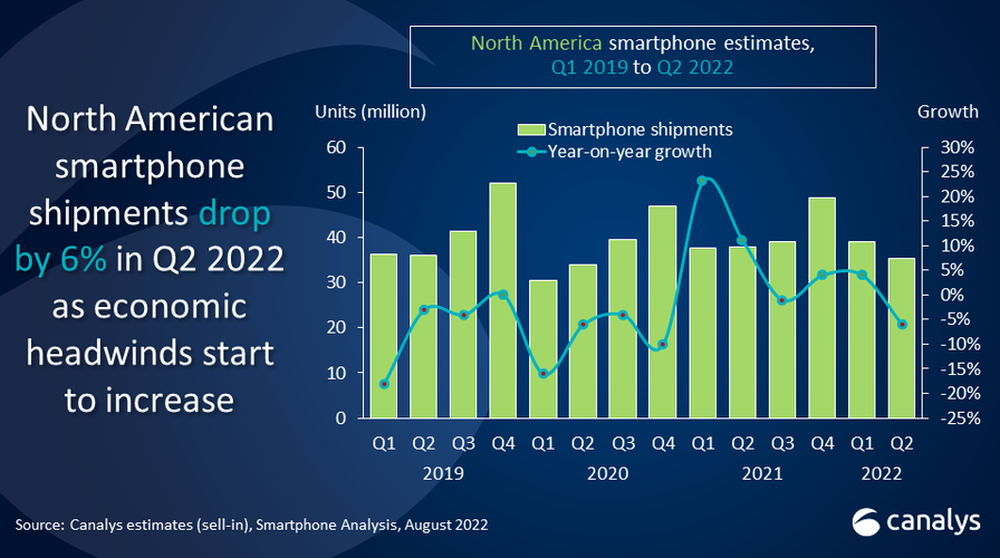 North American smartphone shipments drop by 6% in Q2 2022 as economic headwinds start to increase

North America smartphone estimates, Q1 2019 to Q2 2022

Units (million)

Growth

Smartphone shipments

Year-on-year growth

60
50
40
30
20
10
0

30%
25%
20%
15%
10%
5%
0%
-5%
-10%
-15%
-20%
-25%

Q1 Q2 Q3 Q4 Q1 Q2 Q3 Q4 Q1 Q2 Q3 Q4 Q1 Q2

2019 2020 2021 2022

Source: Canalys estimates (sell-in), Smartphone Analysis, August 2022

canalys